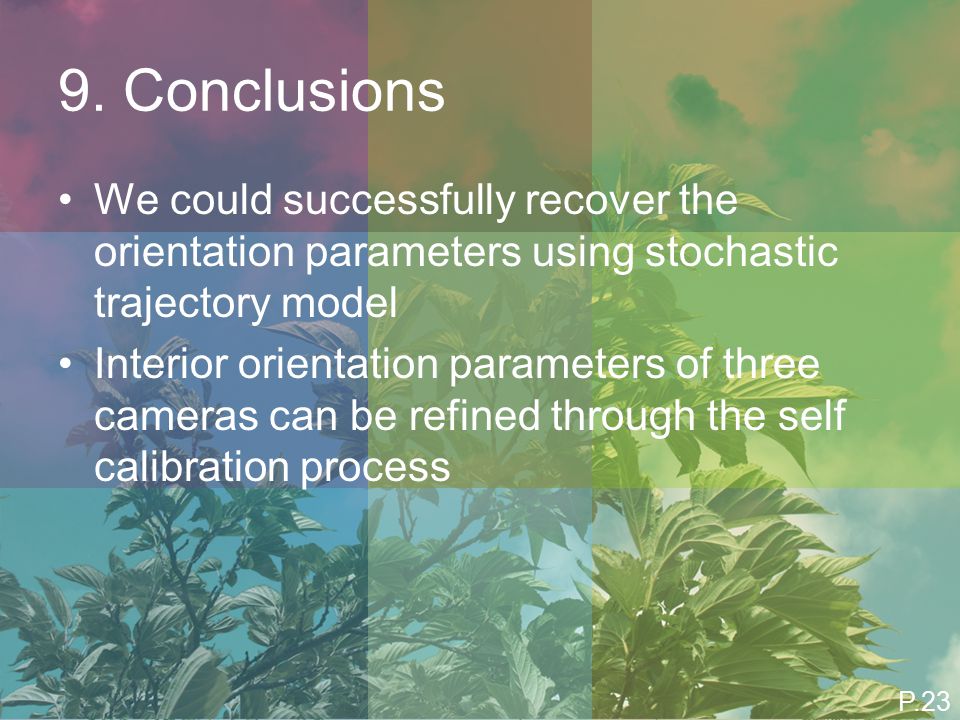 9. Conclusions

• We could successfully recover the orientation parameters using stochastic trajectory model
• Interior orientation parameters of three cameras can be refined through the self calibration process

P.23